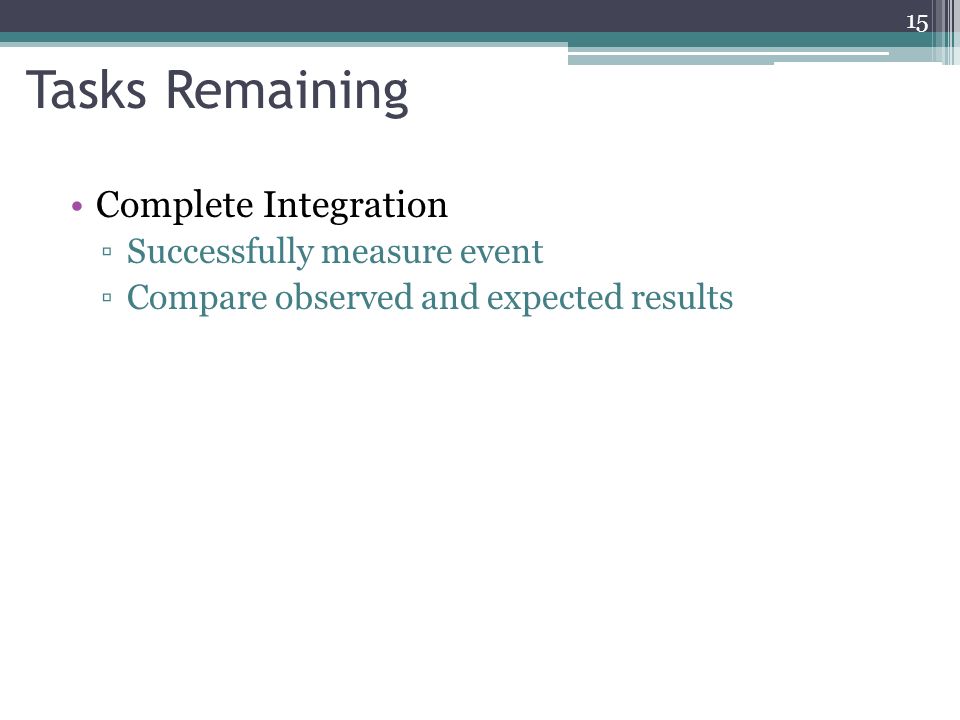 15

Tasks Remaining

• Complete Integration
▫ Successfully measure event
▫ Compare observed and expected results